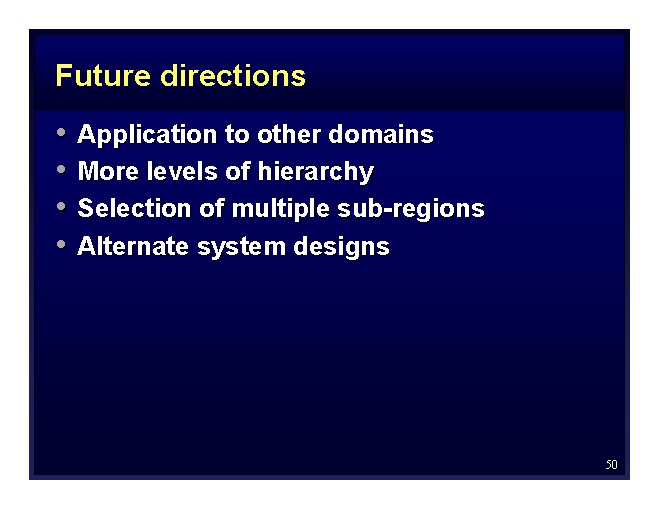 Future directions

• Application to other domains
• More levels of hierarchy
• Selection of multiple sub-regions
• Alternate system designs

50